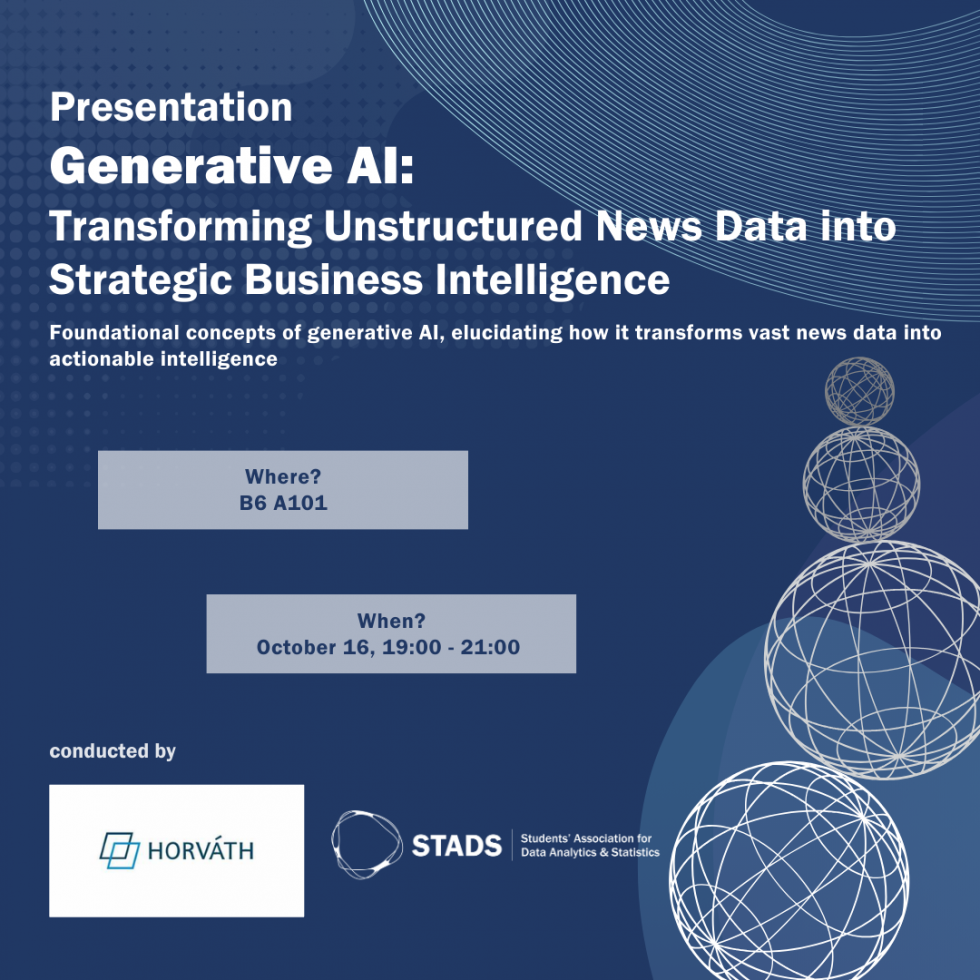 Presentation
Generative AI:
Transforming Unstructured News Data into Strategic Business Intelligence

Foundational concepts of generative AI, elucidating how it transforms vast news data into actionable intelligence

Where?
B6 A101

When?
October 16, 19:00 - 21:00

conducted by

HORVÁTH

STADS Students' Association for Data Analytics & Statistics